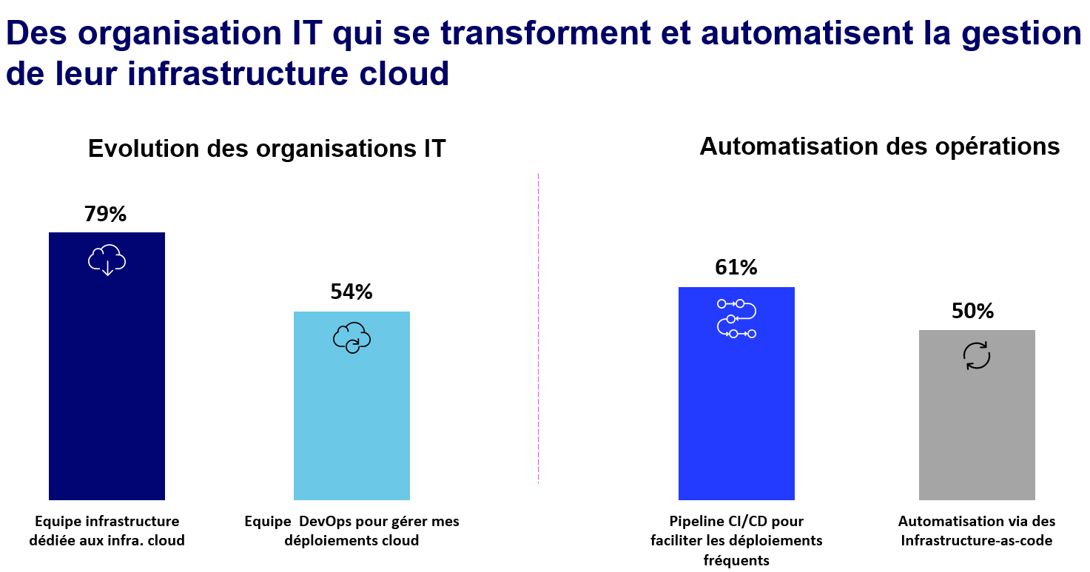 Des organisation IT qui se transforment et automatisent la gestion de leur infrastructure cloud

Evolution des organisations IT

79%

Equipe infrastructure dédiée aux infra. cloud

54%

Equipe DevOps pour gérer mes déploiements cloud

Automatisation des opérations

61%

Pipeline CI/CD pour faciliter les déploiements fréquents

50%

Automatisation via des Infrastructure-as-code